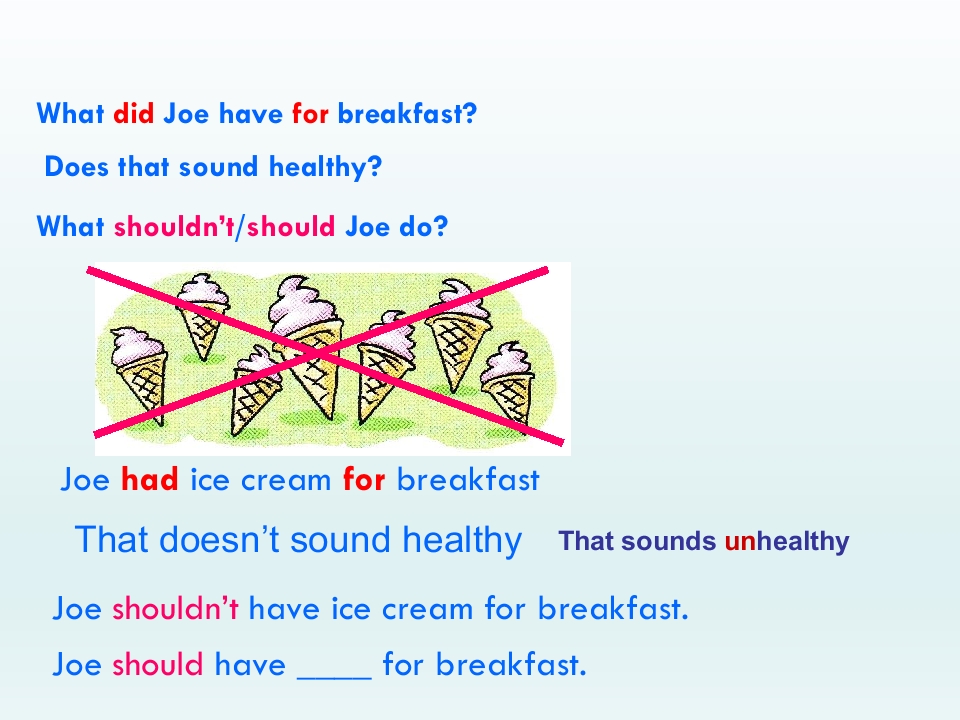 What did Joe have for breakfast?

Does that sound healthy?

What shouldn't/should Joe do?

Joe had ice cream for breakfast

That doesn't sound healthy

That sounds unhealthy

Joe shouldn't have ice cream for breakfast.

Joe should have ____ for breakfast.